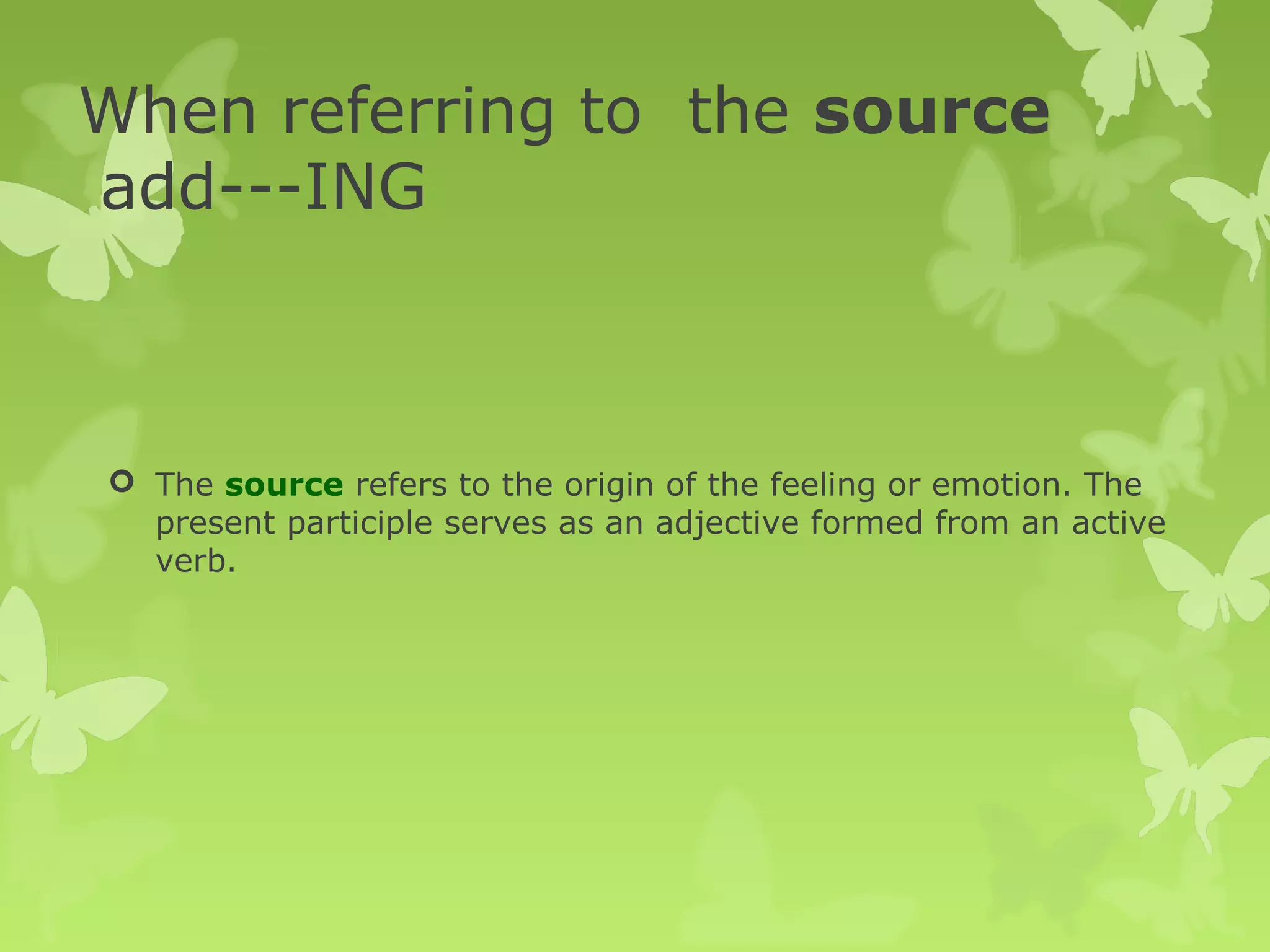 When referring to the source add---ING

The source refers to the origin of the feeling or emotion. The present participle serves as an adjective formed from an active verb.